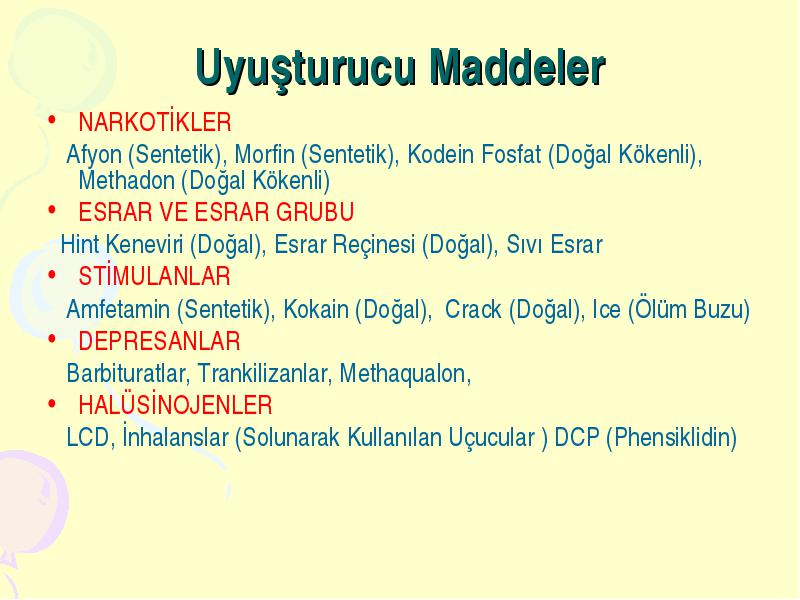 Uyuşturucu Maddeler

• NARKOTİKLER

Afyon (Sentetik), Morfin (Sentetik), Kodein Fosfat (Doğal Kökenli), Methadon (Doğal Kökenli)

• ESRAR VE ESRAR GRUBU

Hint Keneviri (Doğal), Esrar Reçinesi (Doğal), Sıvı Esrar

• STİMULANLAR

Amfetamin (Sentetik), Kokain (Doğal), Crack (Doğal), Ice (Ölüm Buzu)

• DEPRESANLAR

Barbituratlar, Trankilizanlar, Methaqualon,

• HALÜSİNOJENLER

LCD, İnhalanslar (Solunarak Kullanılan Uçucular ) DCP (Phensiklidin)